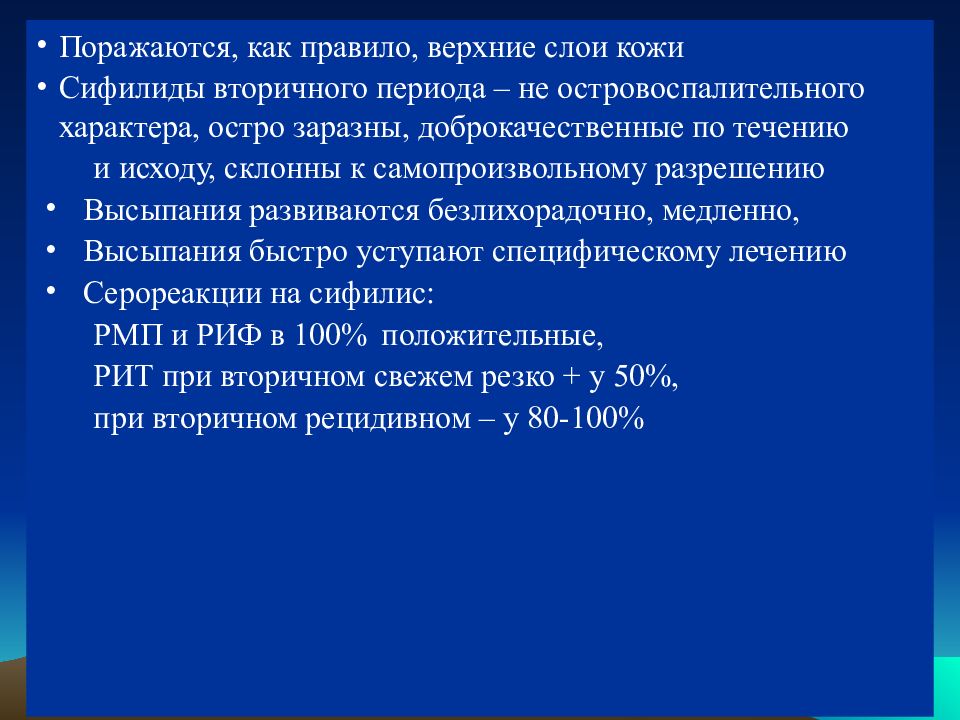 • Поражаются, как правило, верхние слои кожи
• Сифилиды вторичного периода – не островоспалительного характера, остро заразны, доброкачественные по течению и исходу, склонны к самопроизвольному разрешению
• Высыпания развиваются безлихорадочно, медленно,
• Высыпания быстро уступают специфическому лечению
• Серореакции на сифилис:
РМП и РИФ в 100% положительные,
РИТ при вторичном свежем резко + у 50%,
при вторичном рецидивном – у 80-100%